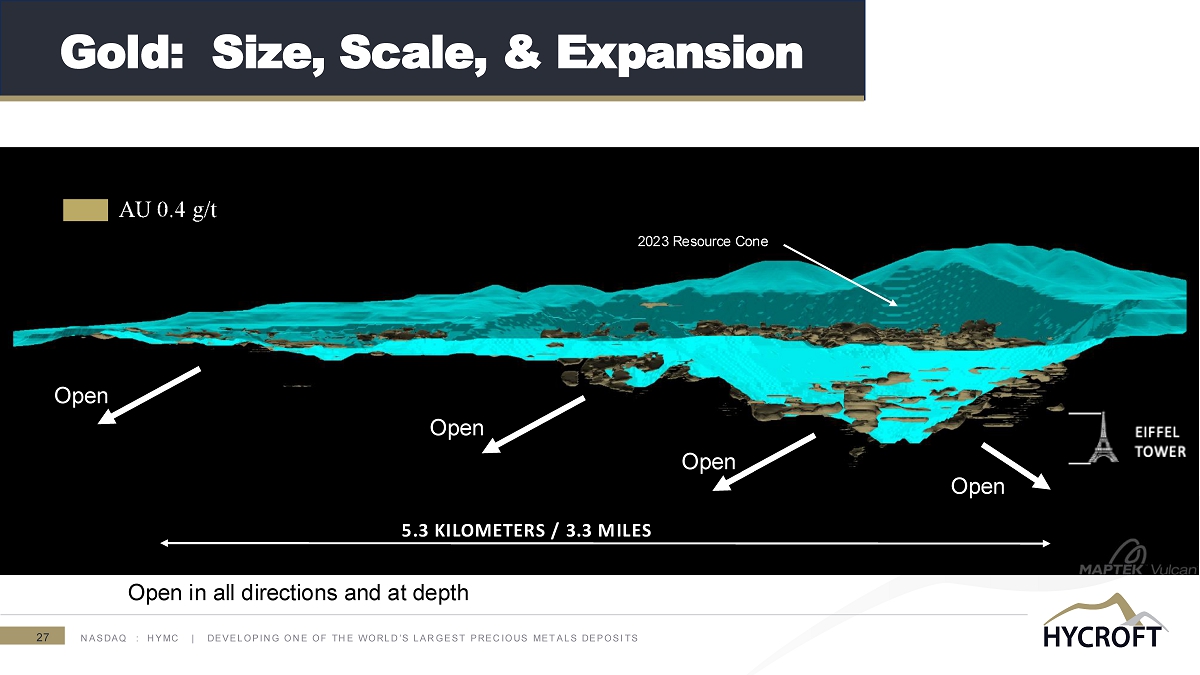 Gold: Size, Scale, & Expansion

AU 0.4 g/t

2023 Resource Cone

Open

Open

Open

Open

EIFFEL TOWER

5.3 KILOMETERS / 3.3 MILES

MAPTEK Vulcan

Open in all directions and at depth

27 NASDAQ : HYMC | DEVELOPING ONE OF THE WORLD'S LARGEST PRECIOUS METALS DEPOSITS

HYCROFT